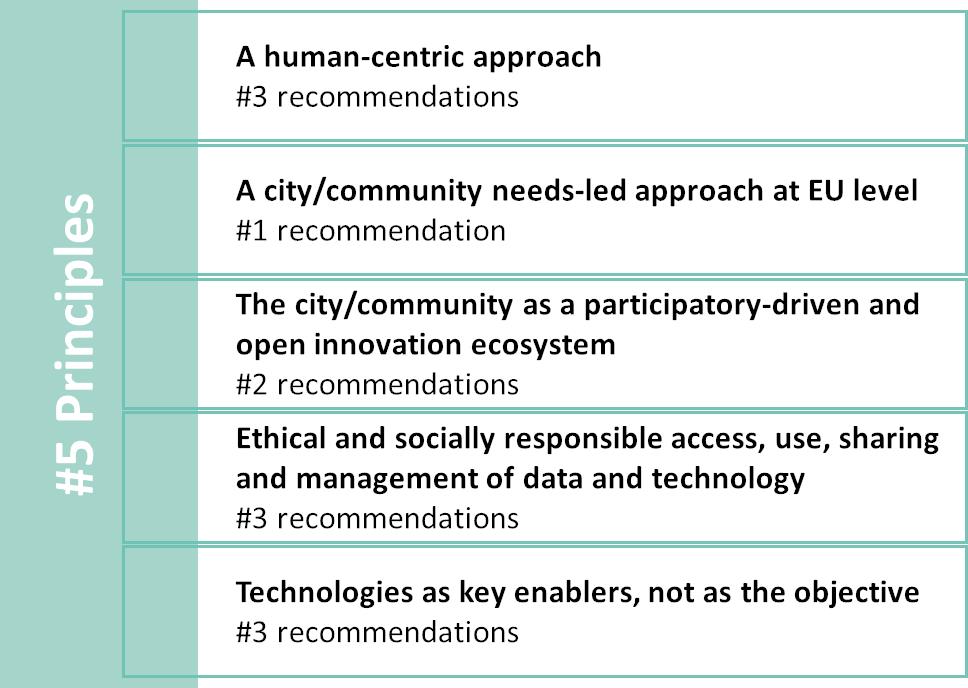 #5 Principles

A human-centric approach
#3 recommendations

A city/community needs-led approach at EU level
#1 recommendation

The city/community as a participatory-driven and open innovation ecosystem
#2 recommendations

Ethical and socially responsible access, use, sharing and management of data and technology
#3 recommendations

Technologies as key enablers, not as the objective
#3 recommendations